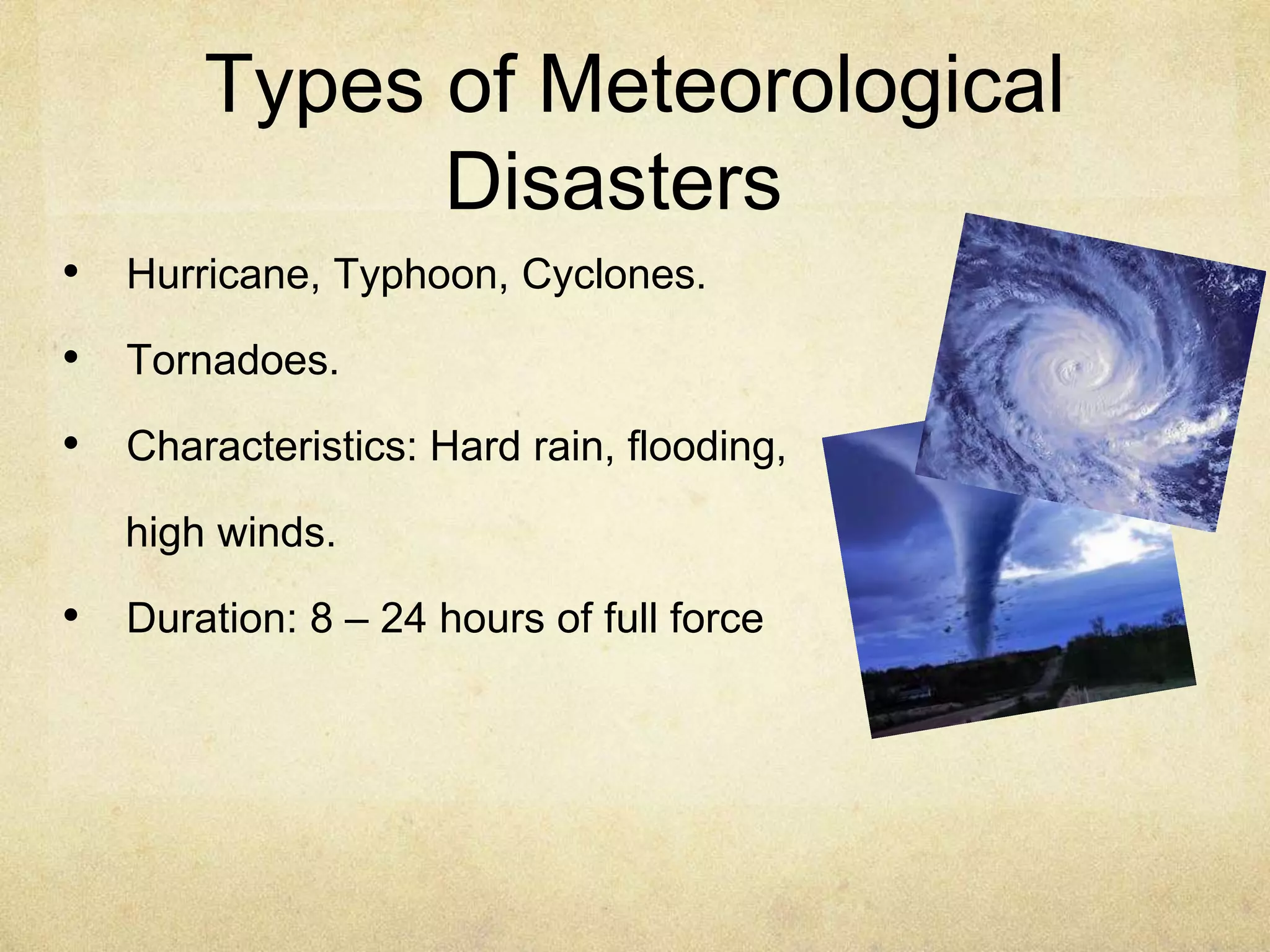 Types of Meteorological Disasters

• Hurricane, Typhoon, Cyclones.
• Tornadoes.
• Characteristics: Hard rain, flooding, high winds.
• Duration: 8 – 24 hours of full force